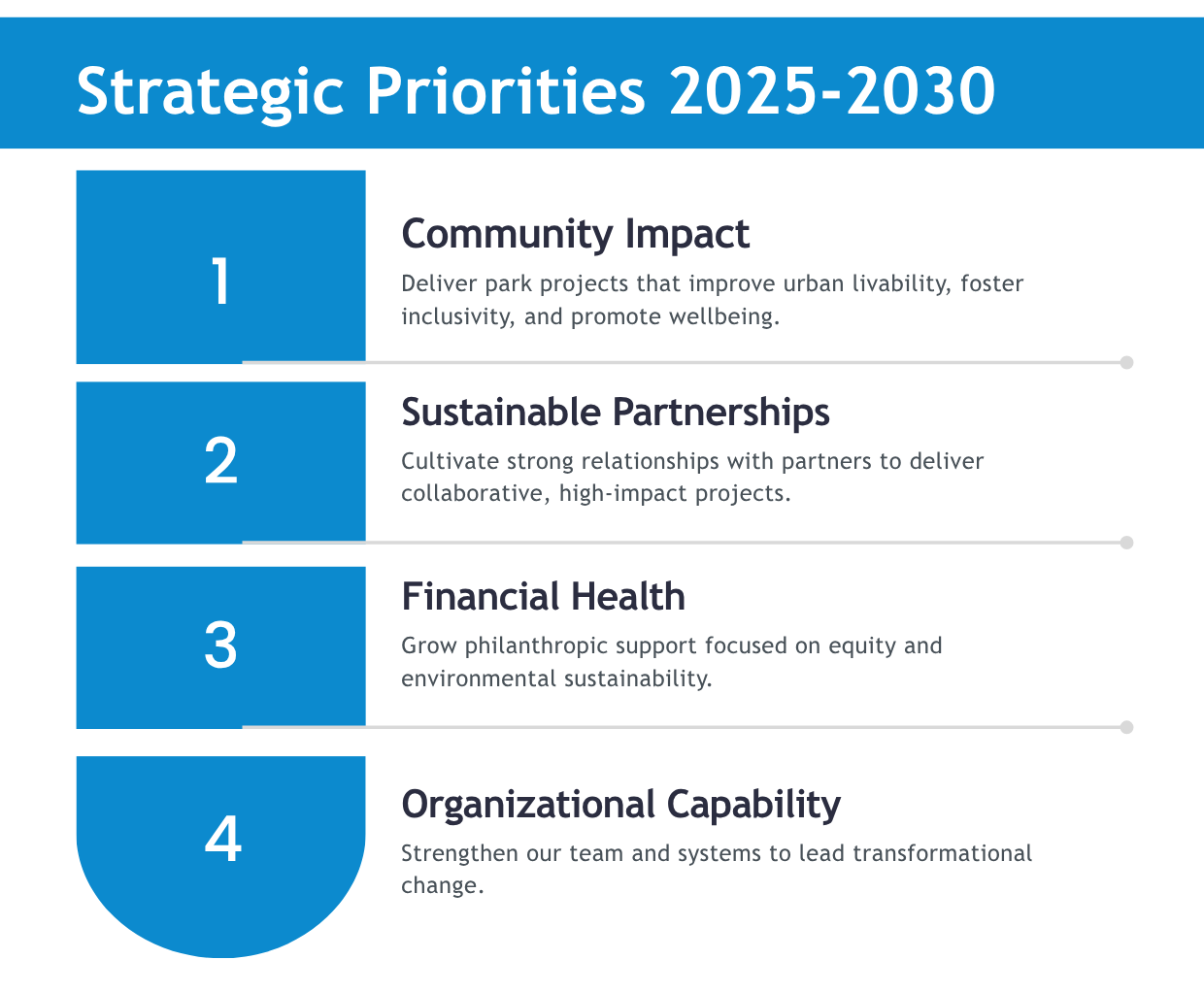 Strategic Priorities 2025-2030

1

Community Impact

Deliver park projects that improve urban livability, foster inclusivity, and promote wellbeing.

2

Sustainable Partnerships

Cultivate strong relationships with partners to deliver collaborative, high-impact projects.

3

Financial Health

Grow philanthropic support focused on equity and environmental sustainability.

4

Organizational Capability

Strengthen our team and systems to lead transformational change.